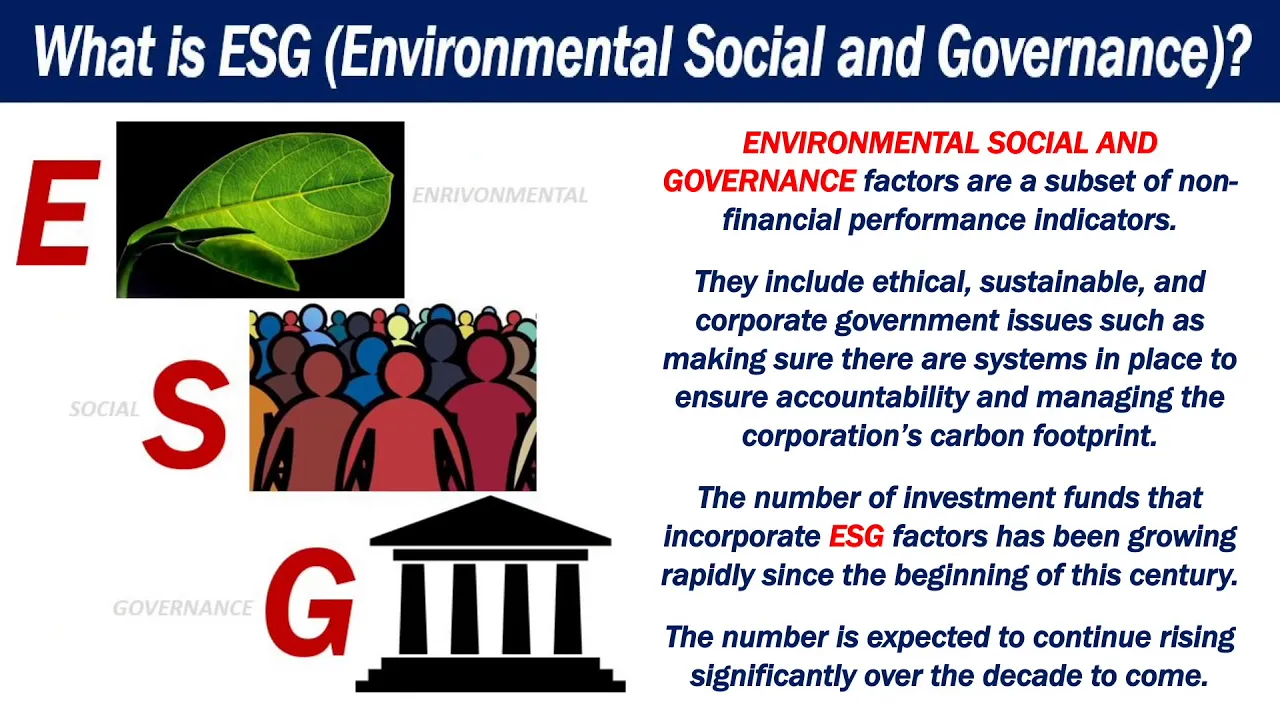 What is ESG (Environmental Social and Governance)?

E

ENRIVONMENTAL

SOCIAL

S

GOVERNANCE

G

ENVIRONMENTAL SOCIAL AND GOVERNANCE factors are a subset of non-financial performance indicators.

They include ethical, sustainable, and corporate government issues such as making sure there are systems in place to ensure accountability and managing the corporation's carbon footprint.

The number of investment funds that incorporate ESG factors has been growing rapidly since the beginning of this century.

The number is expected to continue rising significantly over the decade to come.